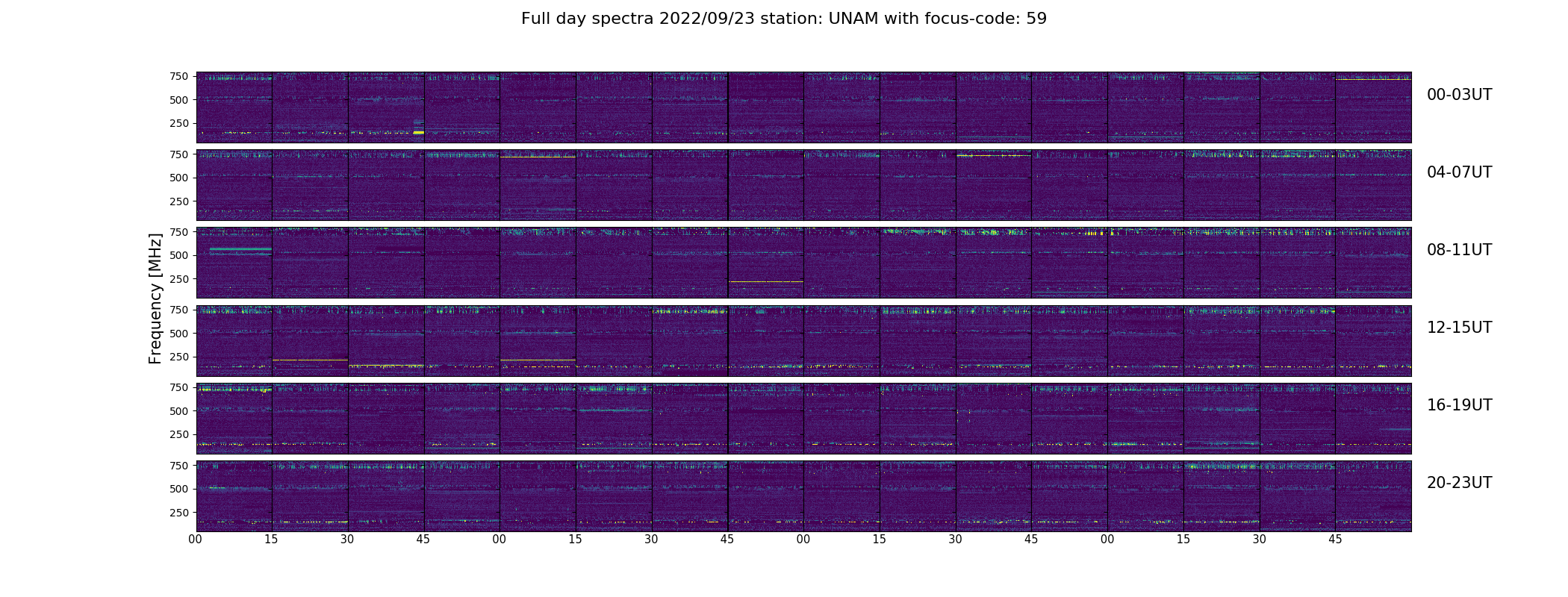 Full day spectra 2022/09/23 station: UNAM with focus-code: 59

Frequency [MHz]

750
500
250
00-03UT

750
500
250
04-07UT

750
500
250
08-11UT

750
500
250
12-15UT

750
500
250
16-19UT

750
500
250
20-23UT

00 15 30 45 00 15 30 45 00 15 30 45 00 15 30 45